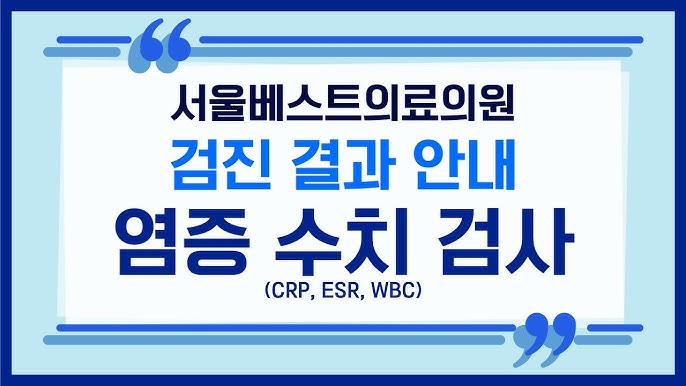 서울베스트의료의원
검진 결과 안내
염증 수치 검사
(CRP, ESR, WBC)